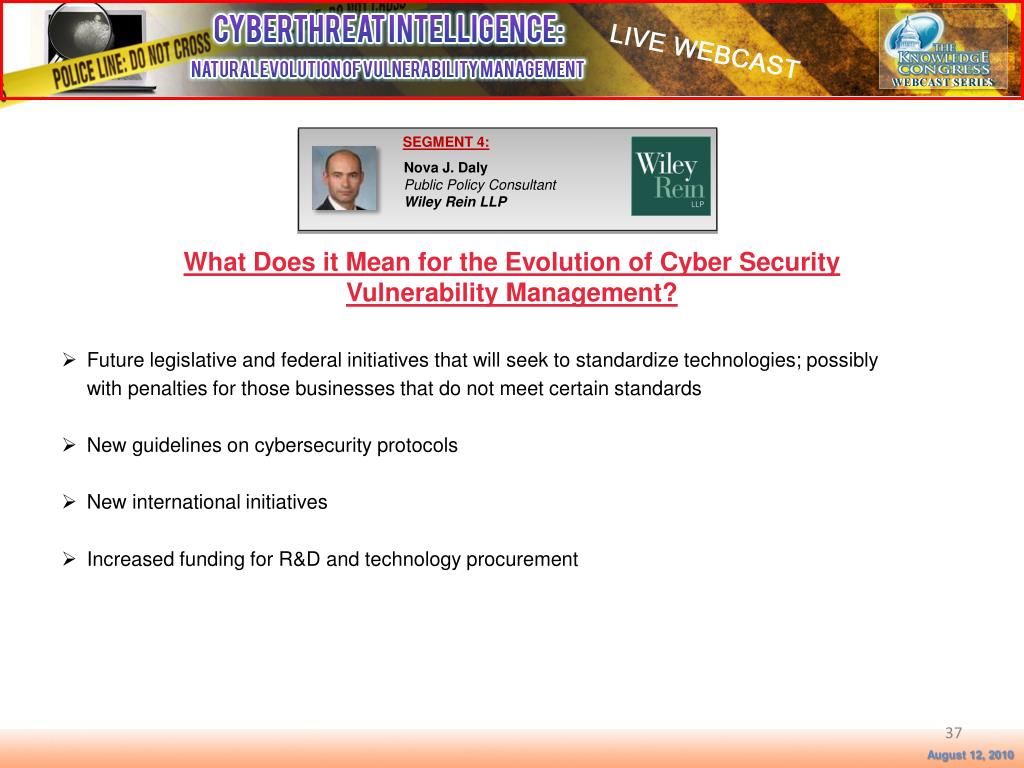 POLICE LINE: DO NOT CROSS

CYBERTHREAT INTELLIGENCE:
NATURAL EVOLUTION OF VULNERABILITY MANAGEMENT

LIVE WEBCAST

THE KNOWLEDGE CONGRESS WEBCAST SERIES

SEGMENT 4:
Nova J. Daly
Public Policy Consultant
Wiley Rein LLP

Wiley Rein LLP

What Does it Mean for the Evolution of Cyber Security Vulnerability Management?

➢ Future legislative and federal initiatives that will seek to standardize technologies; possibly with penalties for those businesses that do not meet certain standards

➢ New guidelines on cybersecurity protocols

➢ New international initiatives

➢ Increased funding for R&D and technology procurement

37

August 12, 2010